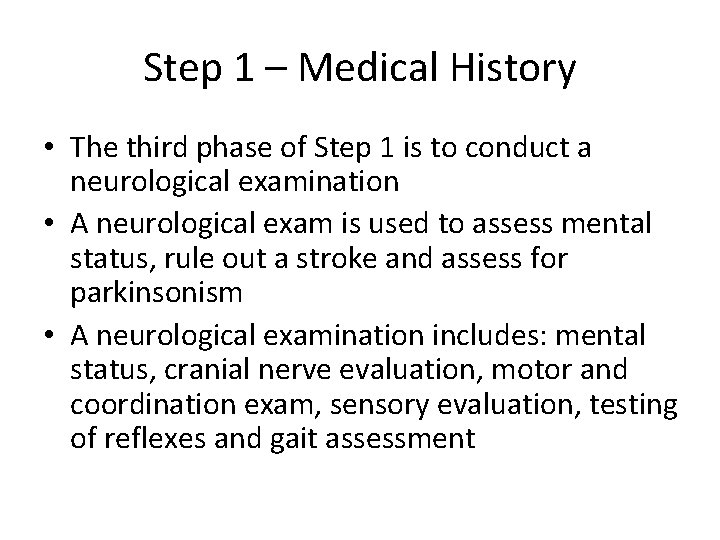 Step 1 – Medical History

• The third phase of Step 1 is to conduct a neurological examination
• A neurological exam is used to assess mental status, rule out a stroke and assess for parkinsonism
• A neurological examination includes: mental status, cranial nerve evaluation, motor and coordination exam, sensory evaluation, testing of reflexes and gait assessment